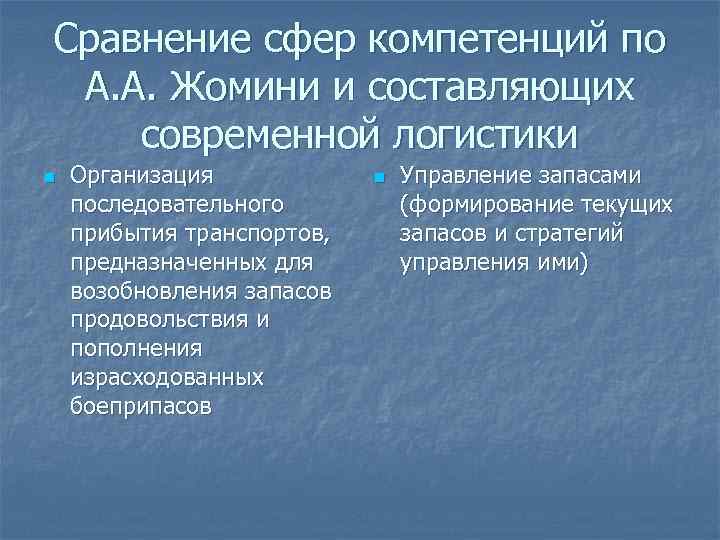 Сравнение сфер компетенций по А.А. Жомини и составляющих современной логистики

Организация последовательного прибытия транспортов, предназначенных для возобновления запасов продовольствия и пополнения израсходованных боеприпасов

Управление запасами (формирование текущих запасов и стратегий управления ими)